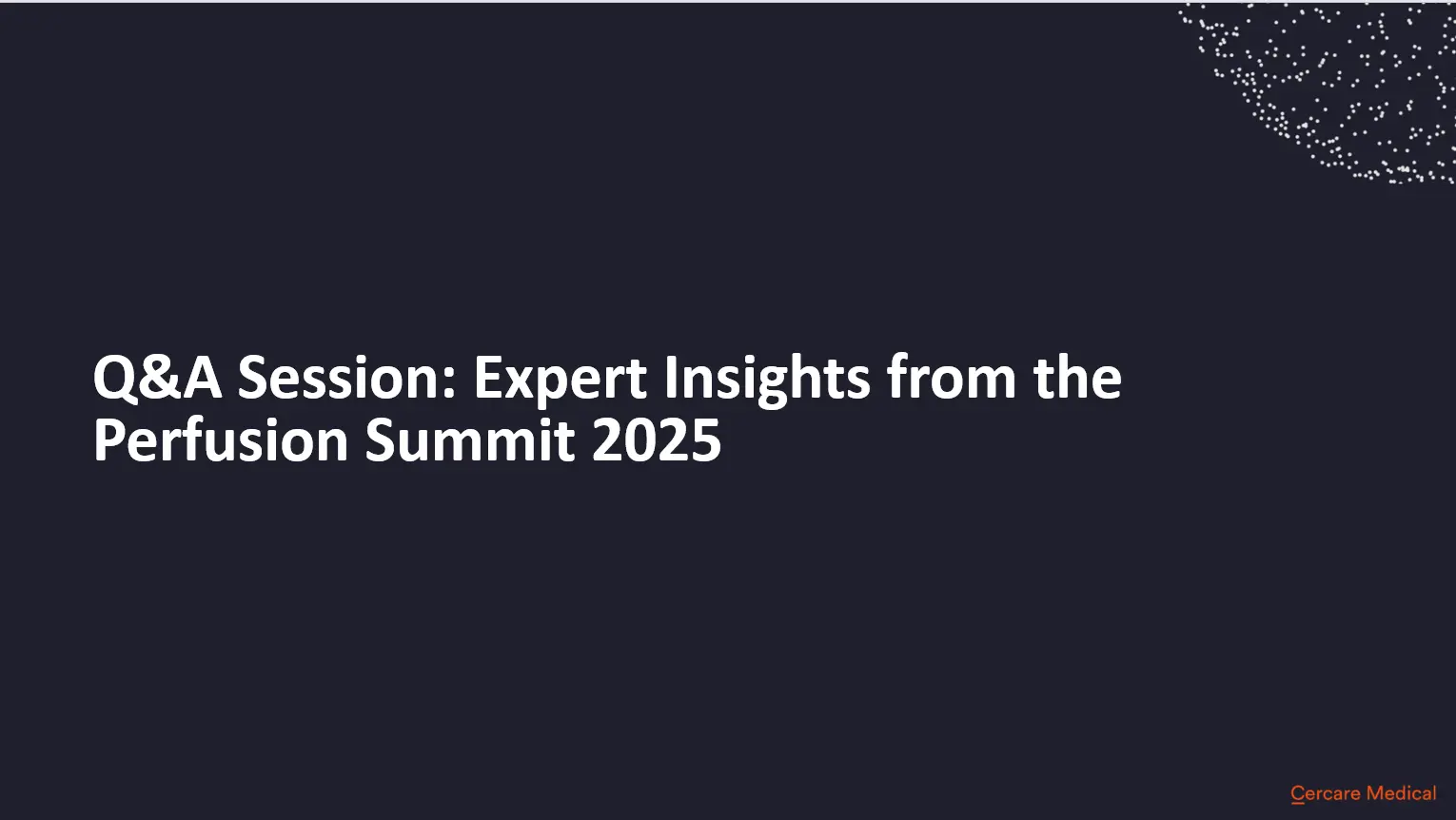 Q&A Session: Expert Insights from the Perfusion Summit 2025

Cercare Medical